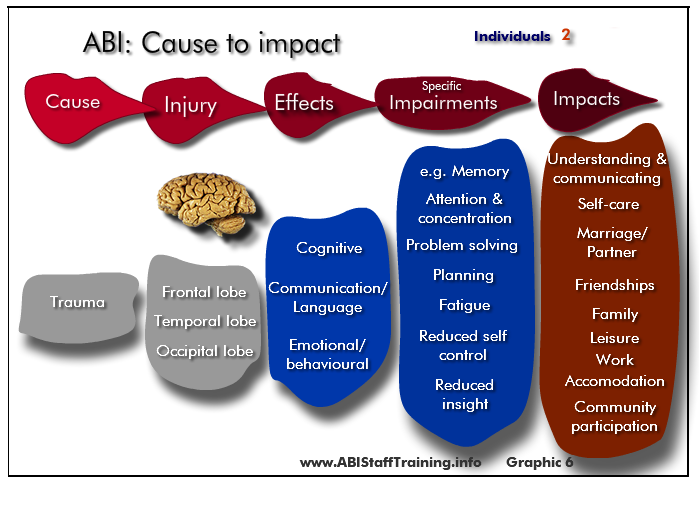 ABI: Cause to impact

Individuals 2

Cause

Injury

Effects

Specific Impairments

Impacts

Trauma

Frontal lobe
Temporal lobe
Occipital lobe

Cognitive
Communication/ Language
Emotional/ behavioural

e.g. Memory
Attention & concentration
Problem solving
Planning
Fatigue
Reduced self control
Reduced insight

Understanding & communicating
Self-care
Marriage/ Partner
Friendships
Family
Leisure
Work
Accomodation
Community participation

www.ABIStaffTraining.info Graphic 6